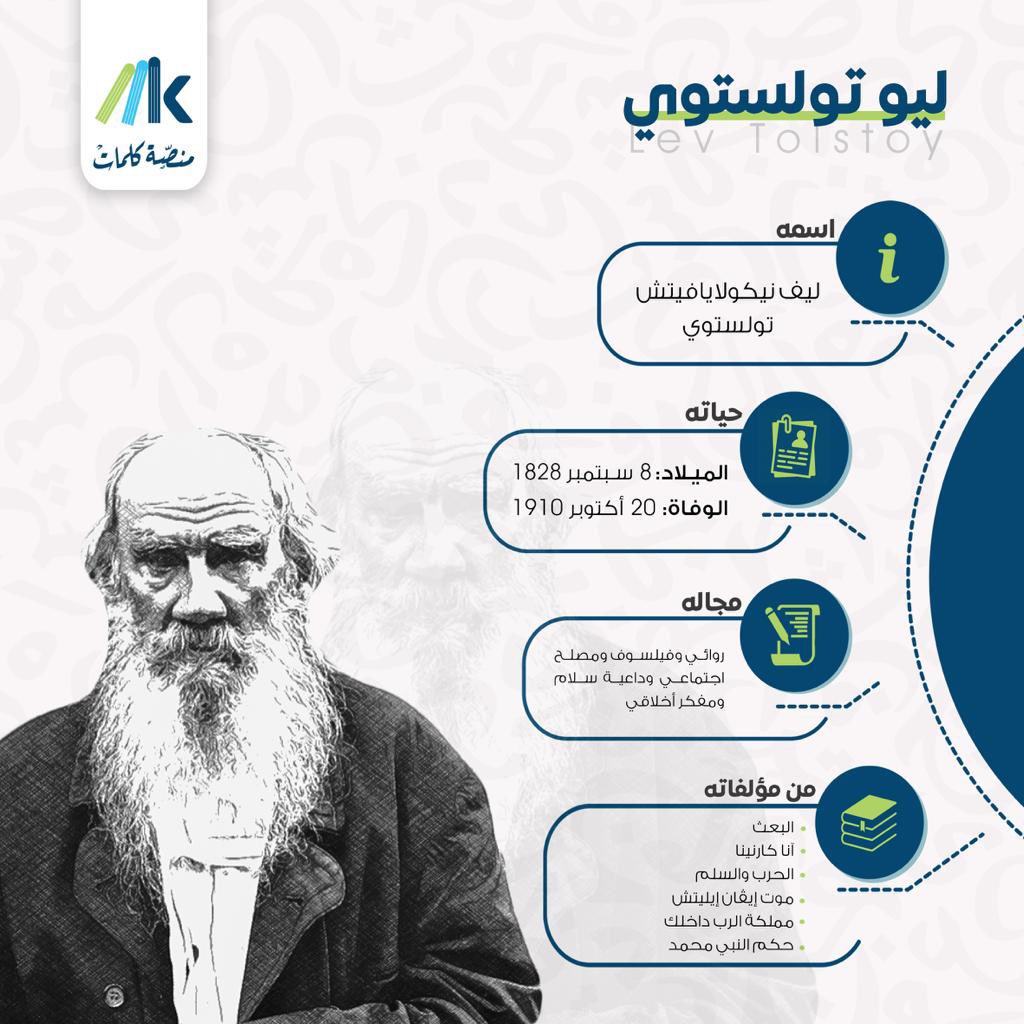 منصّة كلمات

ليو تولستوي
Lev Tolstoy

اسمه
ليف نيكولايافيتش تولستوي

حياته
الميلاد: 8 سبتمبر 1828
الوفاة: 20 أكتوبر 1910

مجاله
روائي وفيلسوف ومصلح اجتماعي وداعية سلام ومفكر أخلاقي

من مؤلفاته
البعث
آنا كارنينا
الحرب والسلم
موت إيڤان إيليتش
مملكة الرب داخلك
حكم النبي محمد